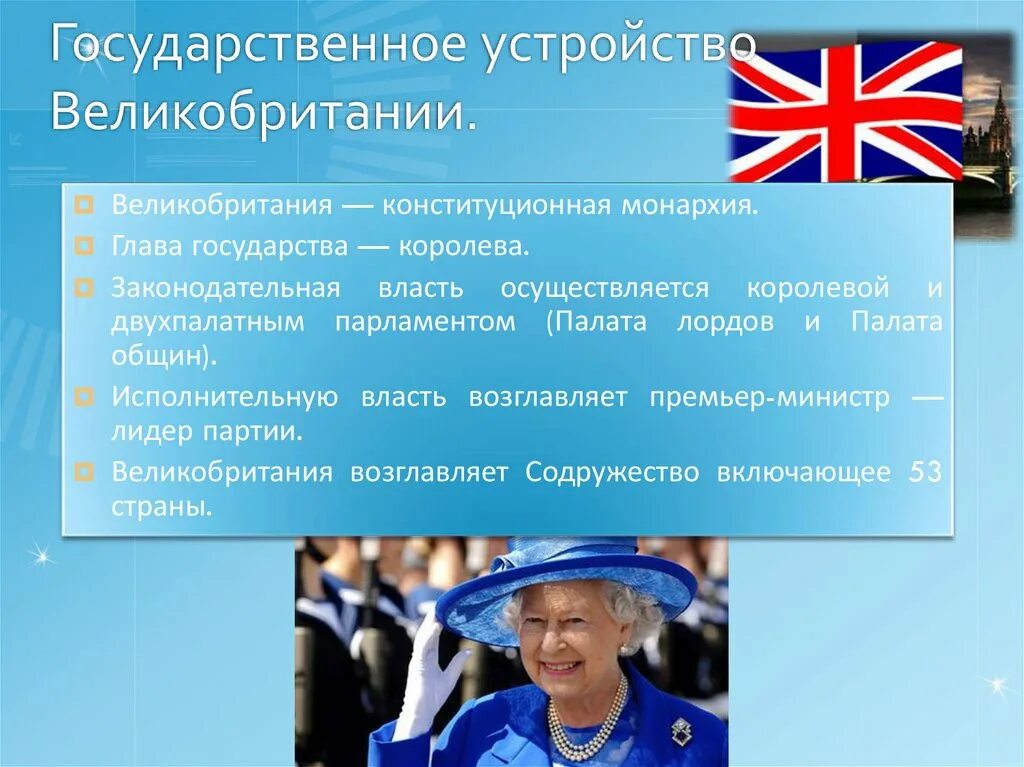 Государственное устройство Великобритании.

Великобритания — конституционная монархия.

Глава государства — королева.

Законодательная власть осуществляется королевой и двухпалатным парламентом (Палата лордов и Палата общин).

Исполнительную власть возглавляет премьер-министр — лидер партии.

Великобритания возглавляет Содружество включающее 53 страны.